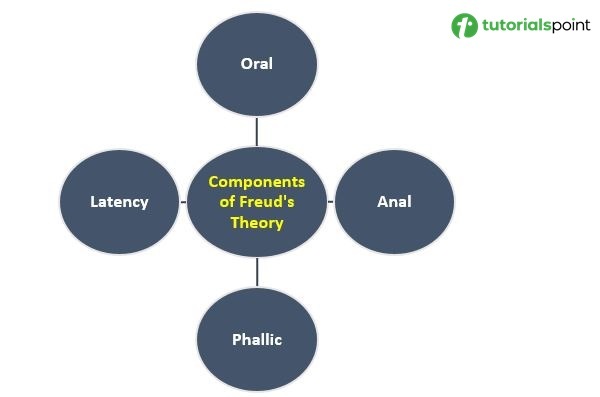 tutorialspoint

Oral

Latency

Components of Freud's Theory

Anal

Phallic